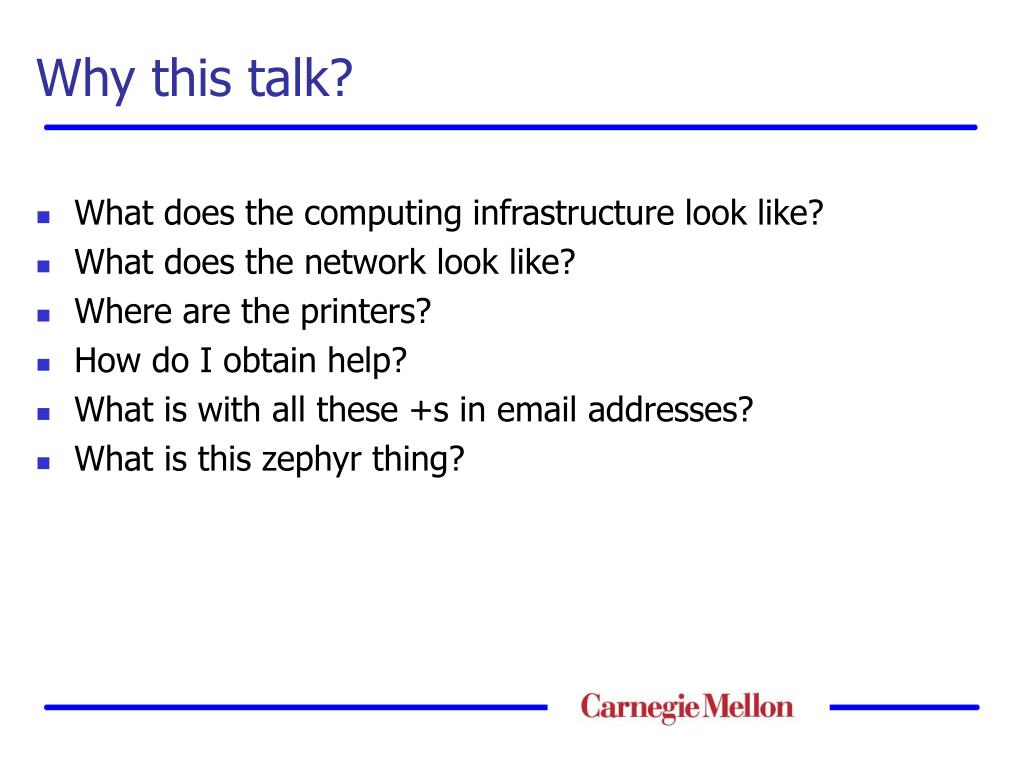 Why this talk?

- What does the computing infrastructure look like?
- What does the network look like?
- Where are the printers?
- How do I obtain help?
- What is with all these +s in email addresses?
- What is this zephyr thing?

Carnegie Mellon